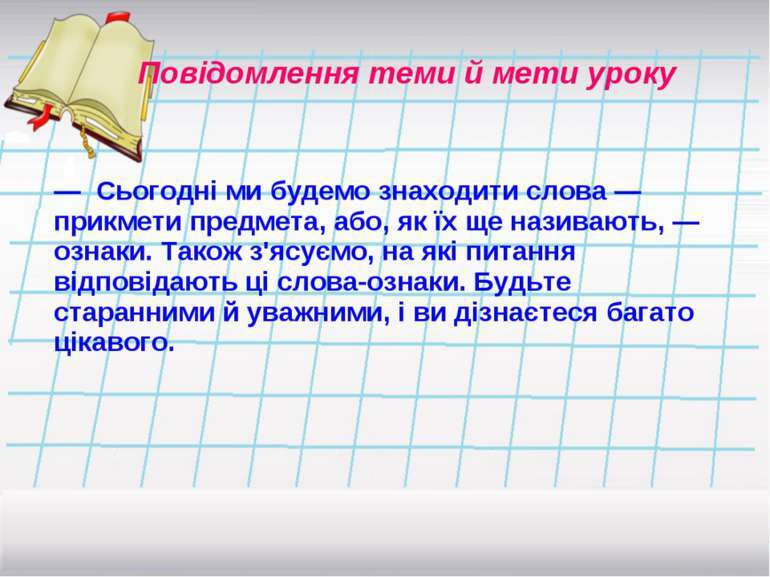 Повідомлення теми й мети уроку

— Сьогодні ми будемо знаходити слова — прикмети предмета, або, як їх ще називають, — ознаки. Також з'ясуємо, на які питання відповідають ці слова-ознаки. Будьте старанними й уважними, і ви дізнаєтеся багато цікавого.